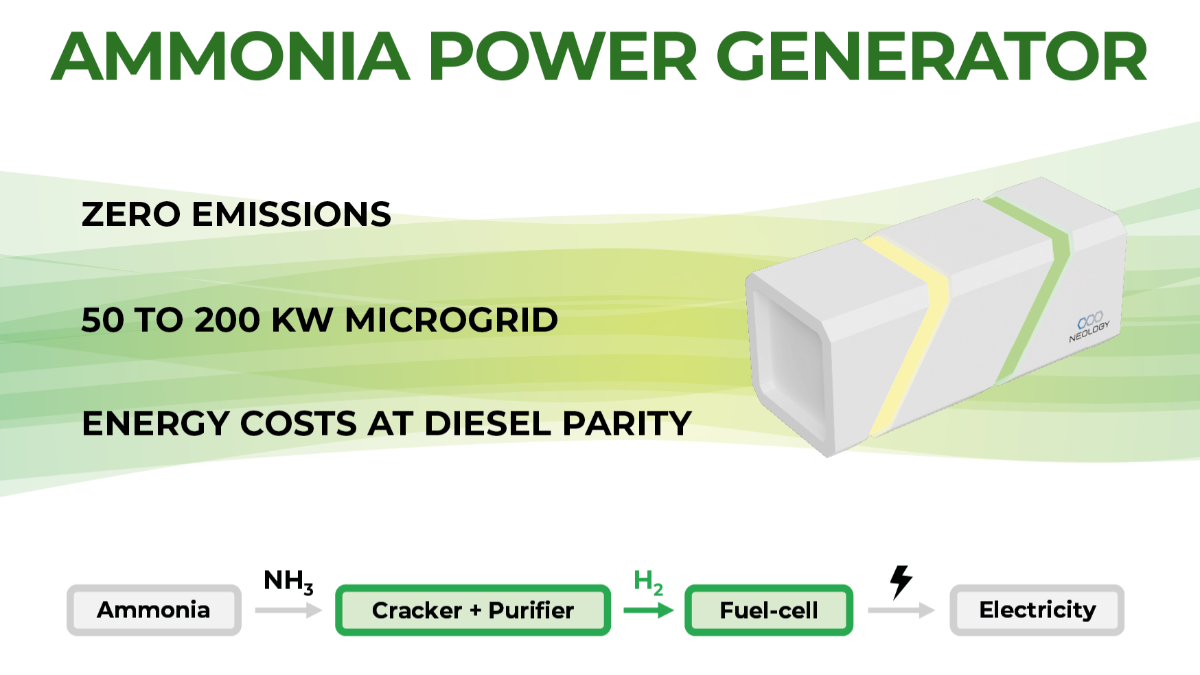 AMMONIA POWER GENERATOR

ZERO EMISSIONS

50 TO 200 KW MICROGRID

ENERGY COSTS AT DIESEL PARITY

NEOLOGY

Ammonia $NH_3$ Cracker + Purifier $H_2$ Fuel-cell Electricity